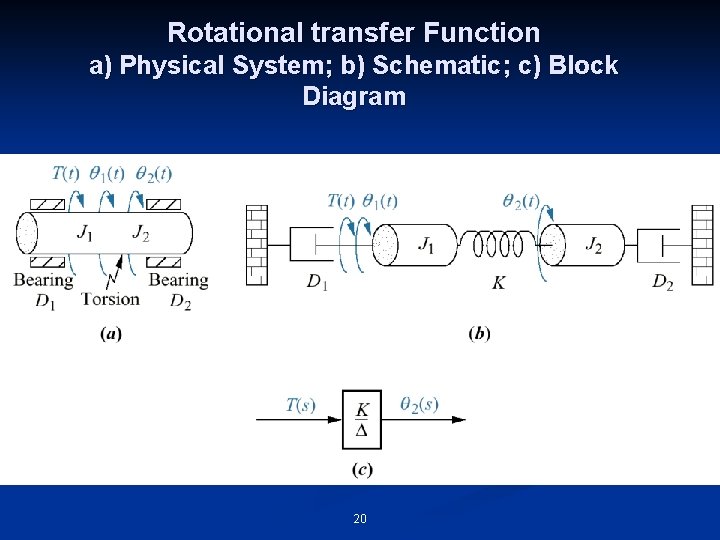 Rotational transfer Function
a) Physical System; b) Schematic; c) Block Diagram

$T(t)$ $\theta_1(t)$ $\theta_2(t)$
$J_1$ $J_2$
Bearing $D_1$
Torsion
Bearing $D_2$
(a)

$T(t)$ $\theta_1(t)$
$\theta_2(t)$
$J_1$
$J_2$
$D_1$
$K$
$D_2$
(b)

$T(s)$
$\frac{K}{\Delta}$
$\theta_2(s)$
(c)

20